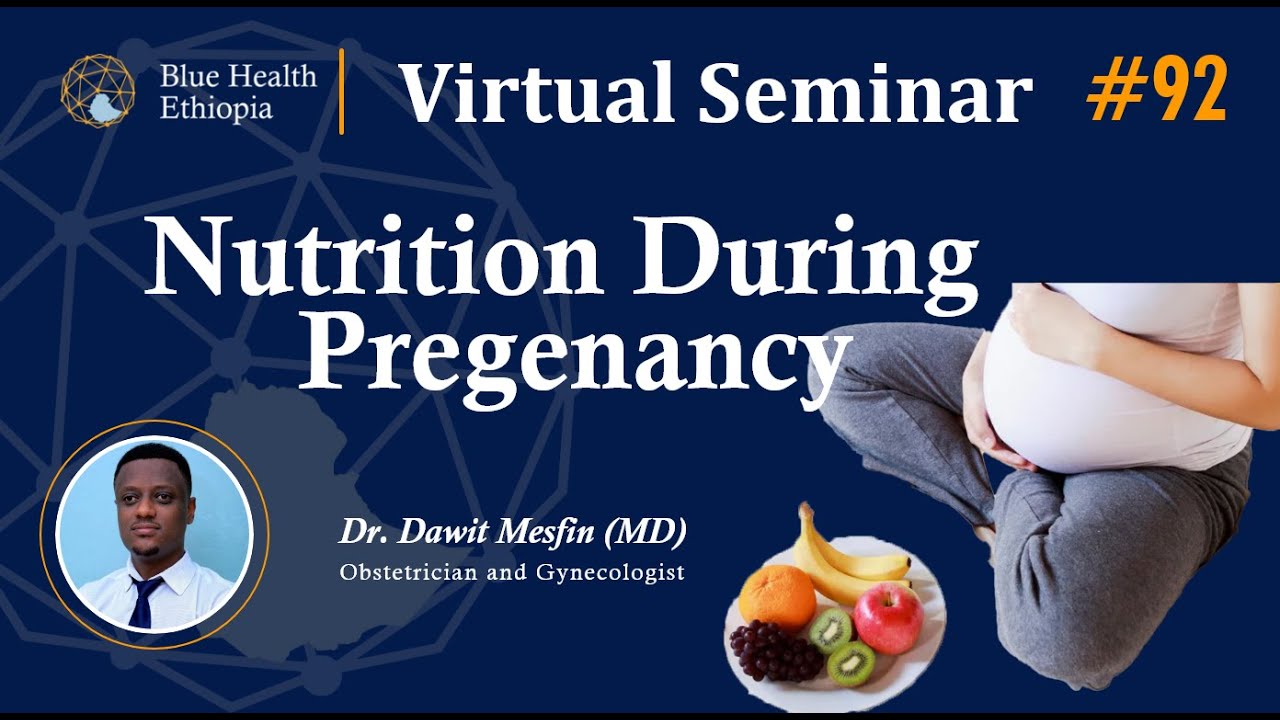 Blue Health Ethiopia

Virtual Seminar #92

Nutrition During Pregenancy

Dr. Dawit Mesfin (MD)
Obstetrician and Gynecologist